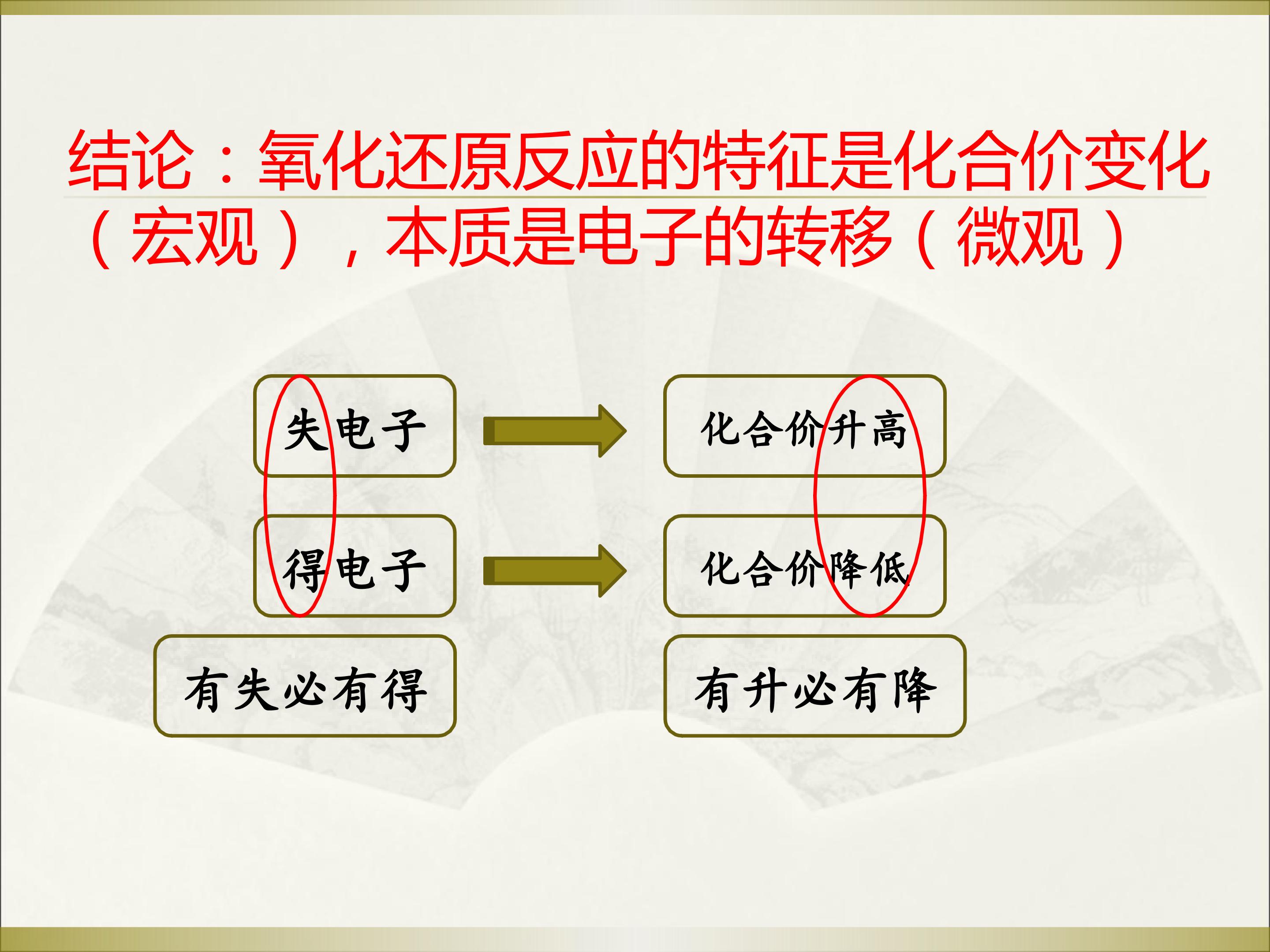 结论：氧化还原反应的特征是化合价变化（宏观），本质是电子的转移（微观）

失电子

化合价升高

得电子

化合价降低

有失必有得

有升必有降